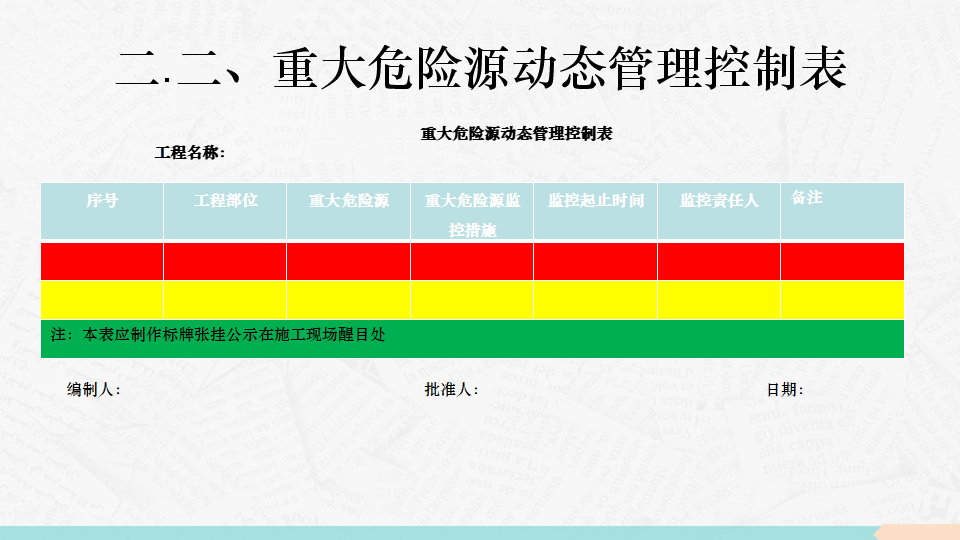 二.二、重大危险源动态管理控制表

重大危险源动态管理控制表

工程名称：

| 序号 | 工程部位 | 重大危险源 | 重大危险源监控措施 | 监控起止时间 | 监控责任人 | 备注 |
|---|---|---|---|---|---|---|
| | | | | | | |
| | | | | | | |
| 注：本表应制作标牌张挂公示在施工现场醒目处 | | | | | | |

编制人：

批准人：

日期：